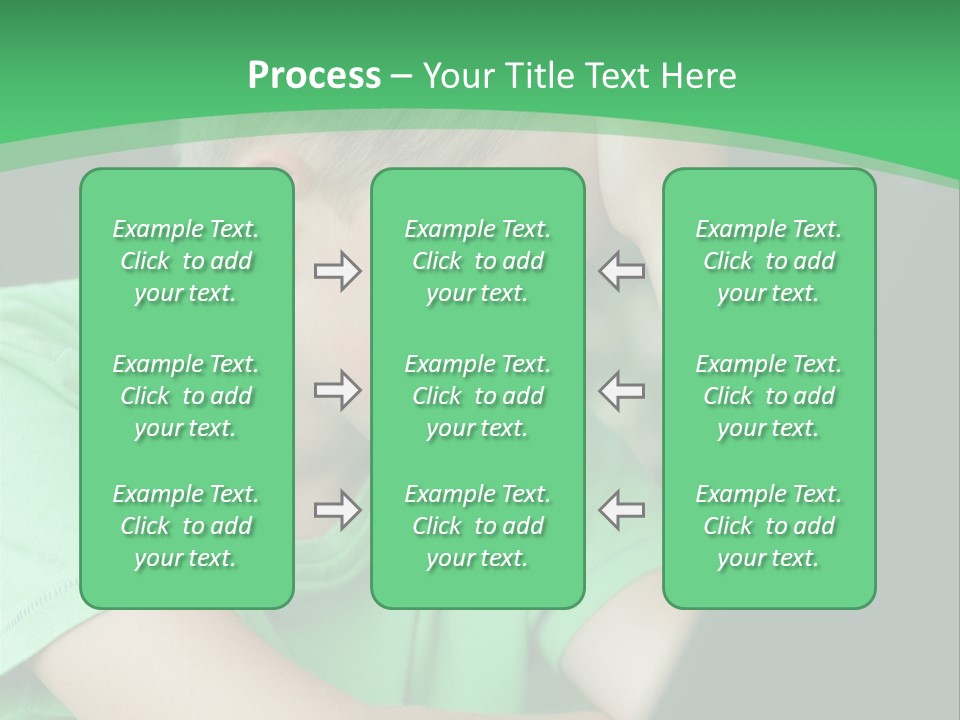 Process – Your Title Text Here

Example Text. Click to add your text.

Example Text. Click to add your text.

Example Text. Click to add your text.

Example Text. Click to add your text.

Example Text. Click to add your text.

Example Text. Click to add your text.

Example Text. Click to add your text.

Example Text. Click to add your text.

Example Text. Click to add your text.